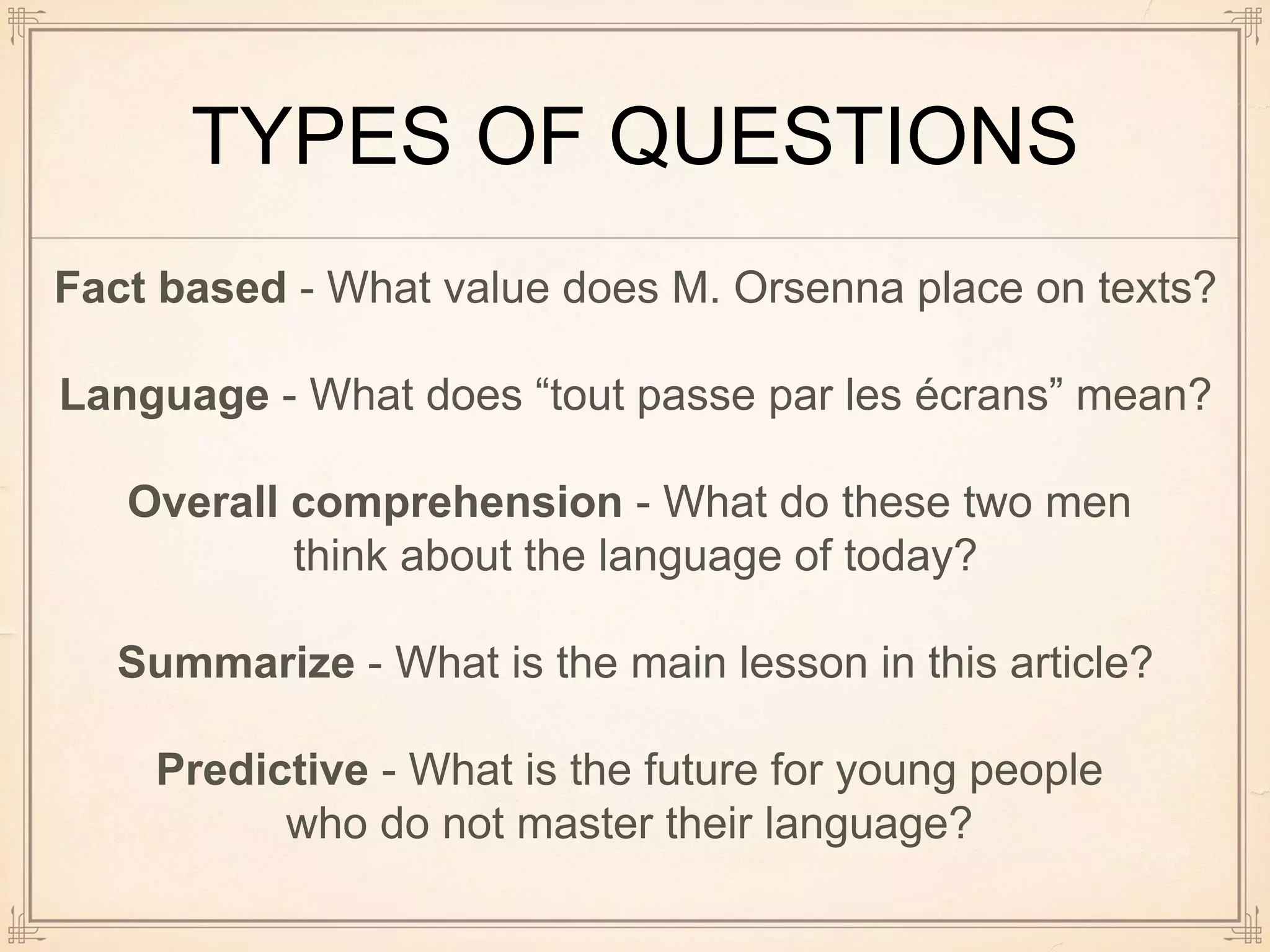 TYPES OF QUESTIONS

Fact based - What value does M. Orsenna place on texts?

Language - What does “tout passe par les écrans” mean?

Overall comprehension - What do these two men think about the language of today?

Summarize - What is the main lesson in this article?

Predictive - What is the future for young people who do not master their language?